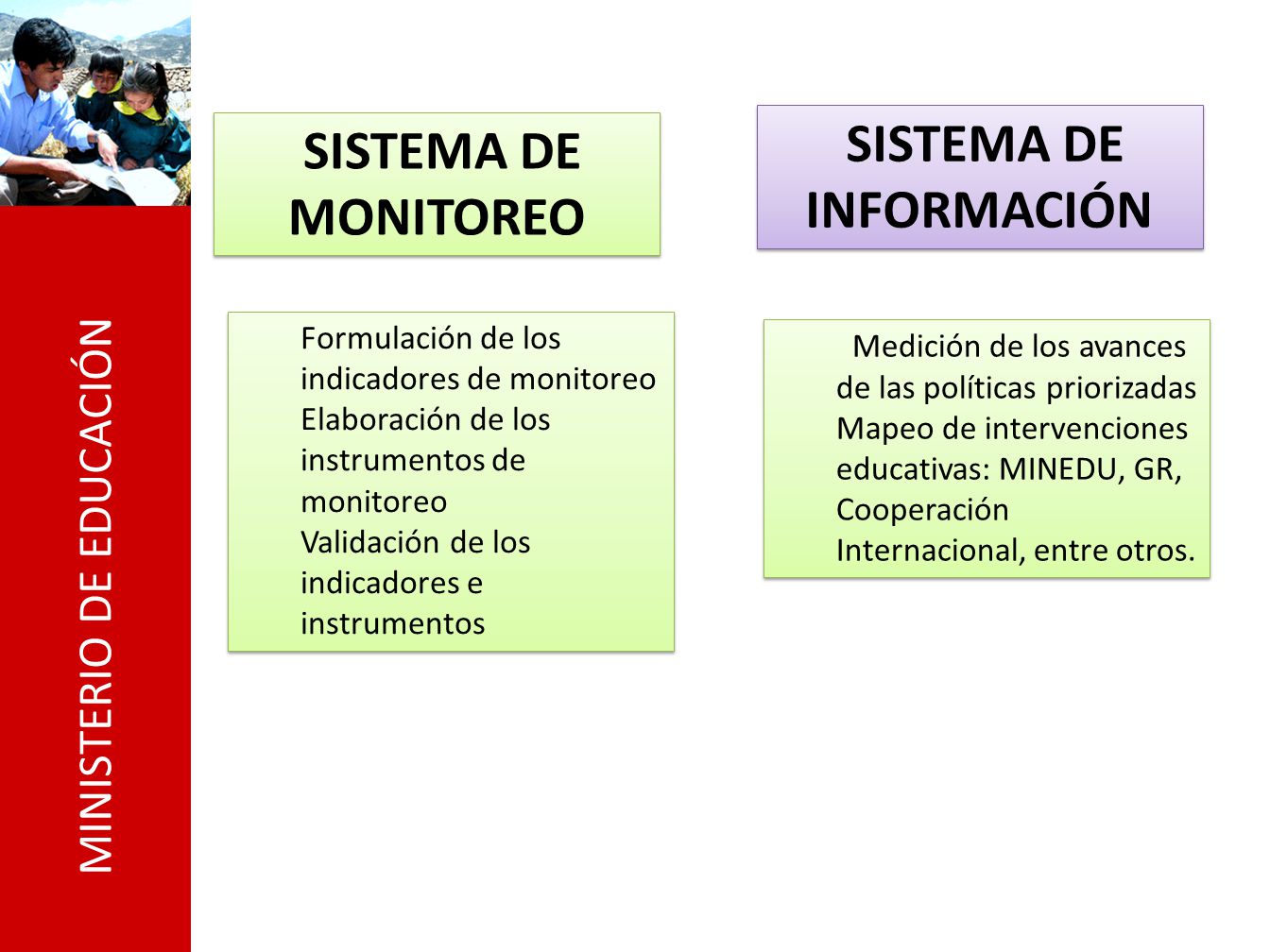 MINISTERIO DE EDUCACIÓN

SISTEMA DE MONITOREO

Formulación de los indicadores de monitoreo
Elaboración de los instrumentos de monitoreo
Validación de los indicadores e instrumentos

SISTEMA DE INFORMACIÓN

Medición de los avances de las políticas priorizadas
Mapeo de intervenciones educativas: MINEDU, GR, Cooperación Internacional, entre otros.